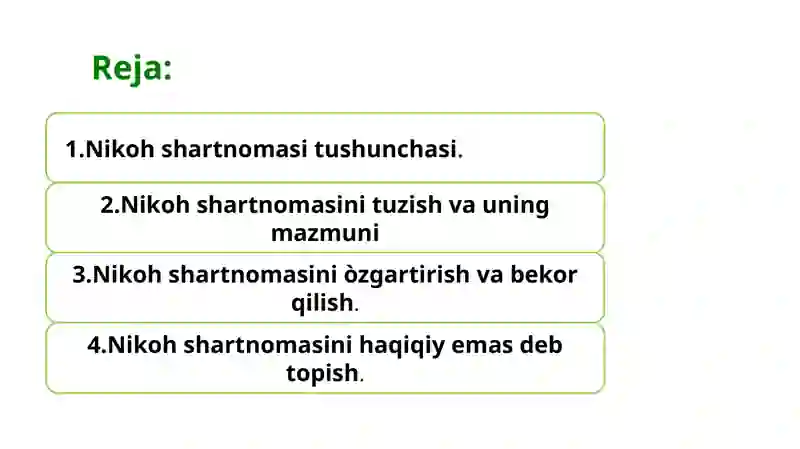 Reja:

1.Nikoh shartnomasi tushunchasi.

2.Nikoh shartnomasini tuzish va uning mazmuni

3.Nikoh shartnomasini òzgartirish va bekor qilish.

4.Nikoh shartnomasini haqiqiy emas deb topish.